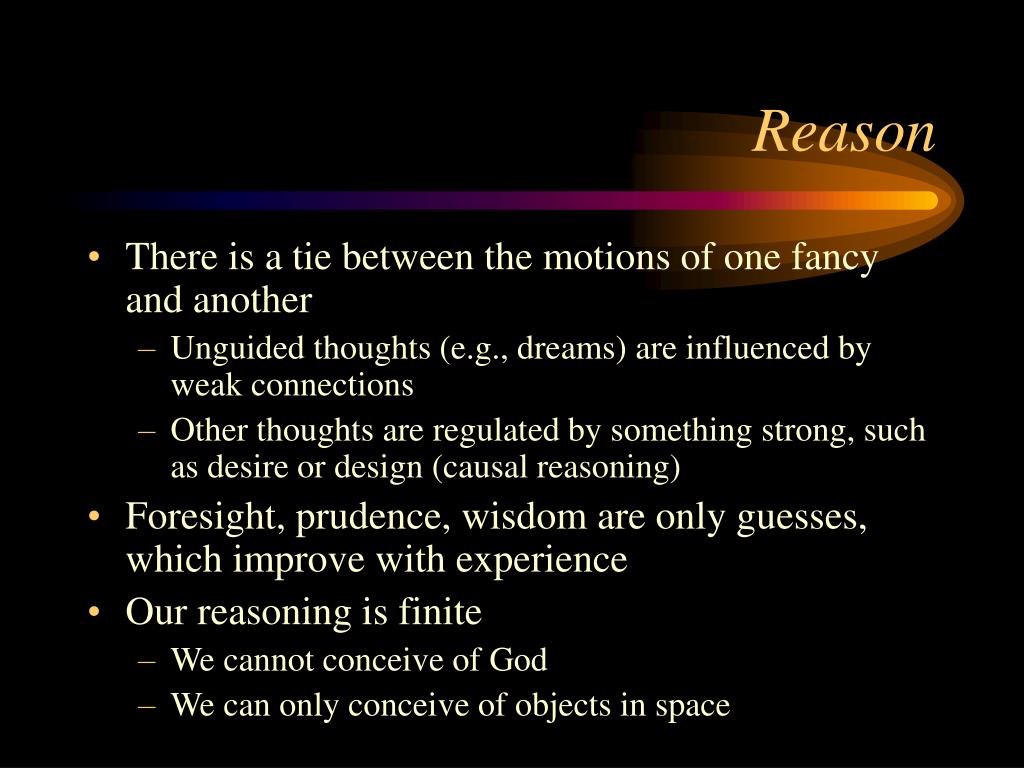 Reason

• There is a tie between the motions of one fancy and another
– Unguided thoughts (e.g., dreams) are influenced by weak connections
– Other thoughts are regulated by something strong, such as desire or design (causal reasoning)
• Foresight, prudence, wisdom are only guesses, which improve with experience
• Our reasoning is finite
– We cannot conceive of God
– We can only conceive of objects in space